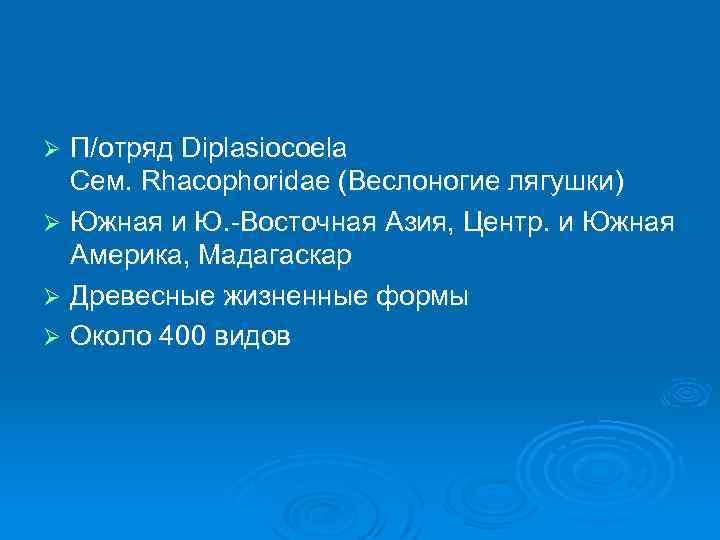 ➢ П/отряд Diplasiocoela
Сем. Rhacophoridae (Веслоногие лягушки)

➢ Южная и Ю.-Восточная Азия, Центр. и Южная Америка, Мадагаскар

➢ Древесные жизненные формы

➢ Около 400 видов